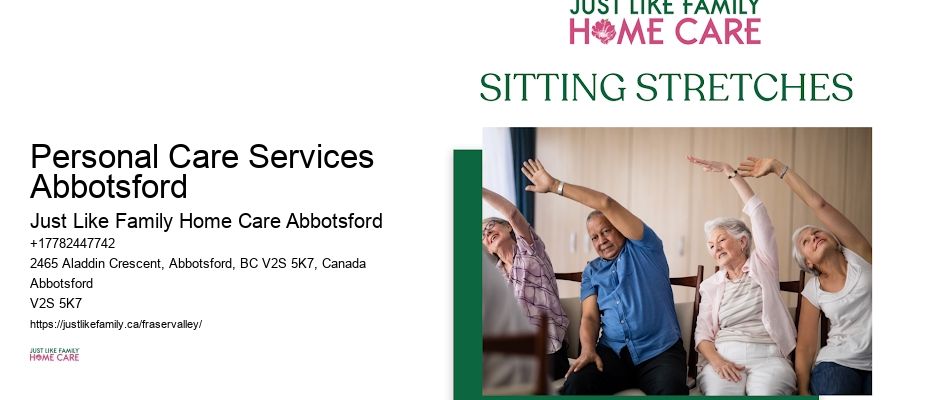 JUST LIKE FAMILY
HOME CARE

SITTING STRETCHES

Personal Care Services Abbotsford

Just Like Family Home Care Abbotsford
+17782447742
2465 Aladdin Crescent, Abbotsford, BC V2S 5K7, Canada
Abbotsford
V2S 5K7
https://justlikefamily.ca/fraservalley/

JUST LIKE FAMILY
HOME CARE